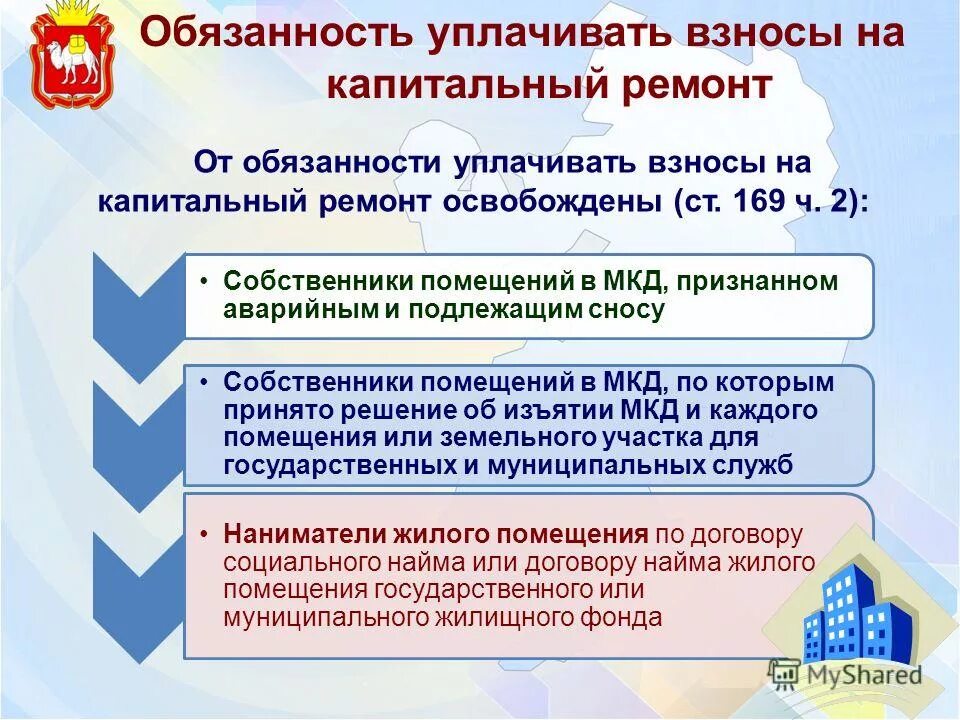 Обязанность уплачивать взносы на капитальный ремонт

От обязанности уплачивать взносы на капитальный ремонт освобождены (ст. 169 ч. 2):

• Собственники помещений в МКД, признанном аварийным и подлежащим сносу

• Собственники помещений в МКД, по которым принято решение об изъятии МКД и каждого помещения или земельного участка для государственных и муниципальных служб

• Наниматели жилого помещения по договору социального найма или договору найма жилого помещения государственного или муниципального жилищного фонда

MyShared